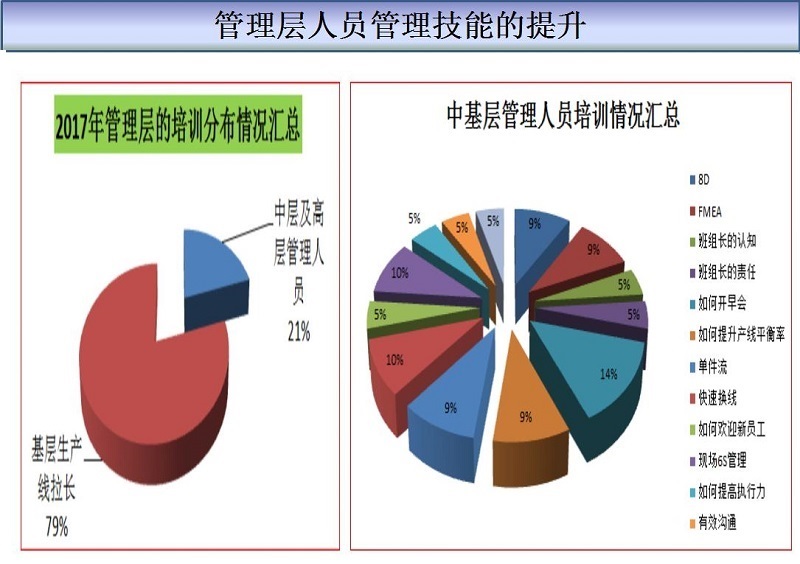 管理层人员管理技能的提升

2017年管理层的培训分布情况汇总

中层及高层管理人员
21%

基层生产线拉长
79%

中基层管理人员培训情况汇总

9%
9%
5%
5%
14%
9%
9%
10%
5%
10%
5%
5%
5%

8D
FMEA
班组长的认知
班组长的责任
如何开早会
如何提升产线平衡率
单件流
快速换线
如何欢迎新员工
现场6S管理
如何提高执行力
有效沟通